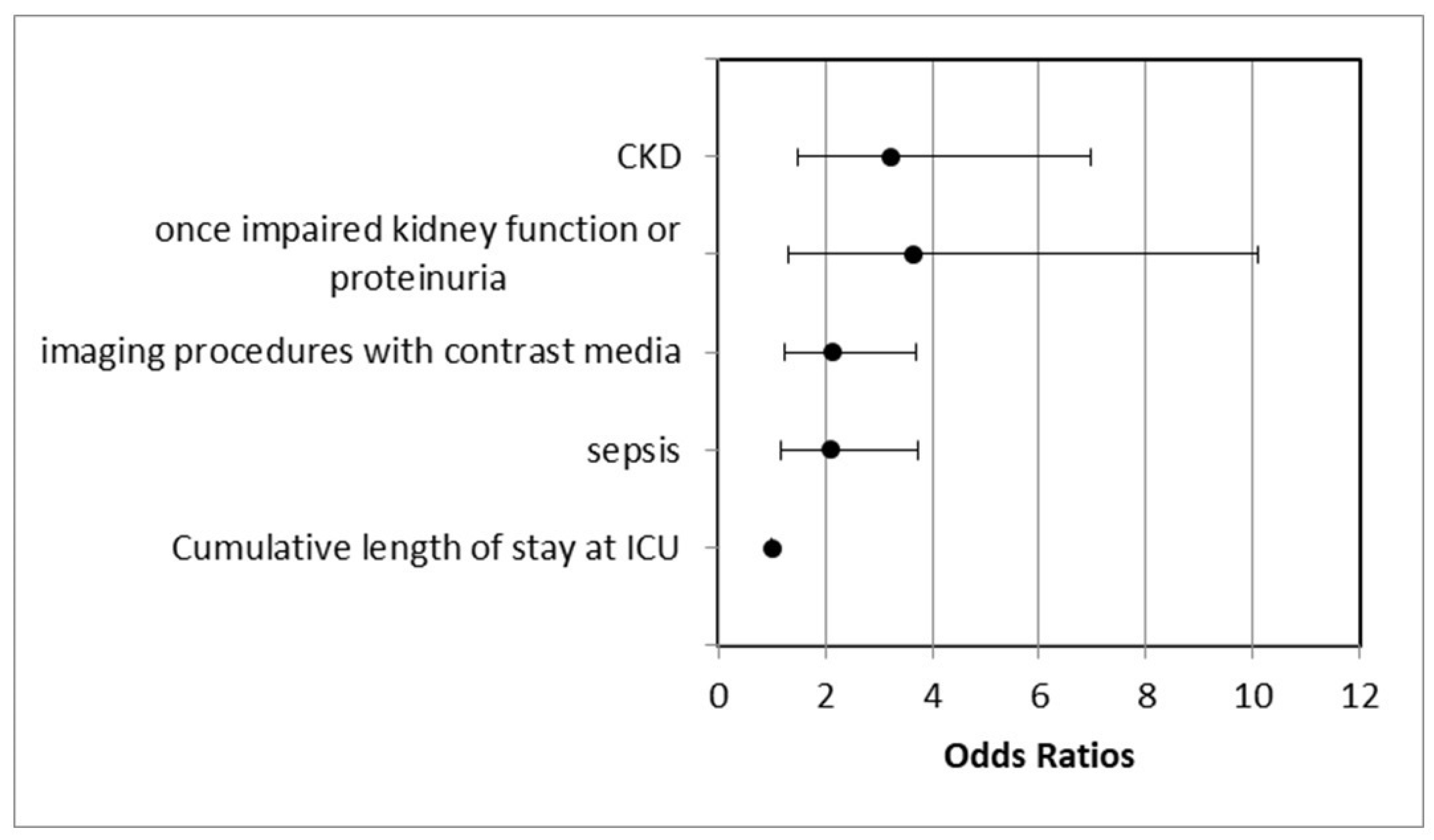 CKD

once impaired kidney function or proteinuria

imaging procedures with contrast media

sepsis

Cumulative length of stay at ICU

0 2 4 6 8 10 12

Odds Ratios